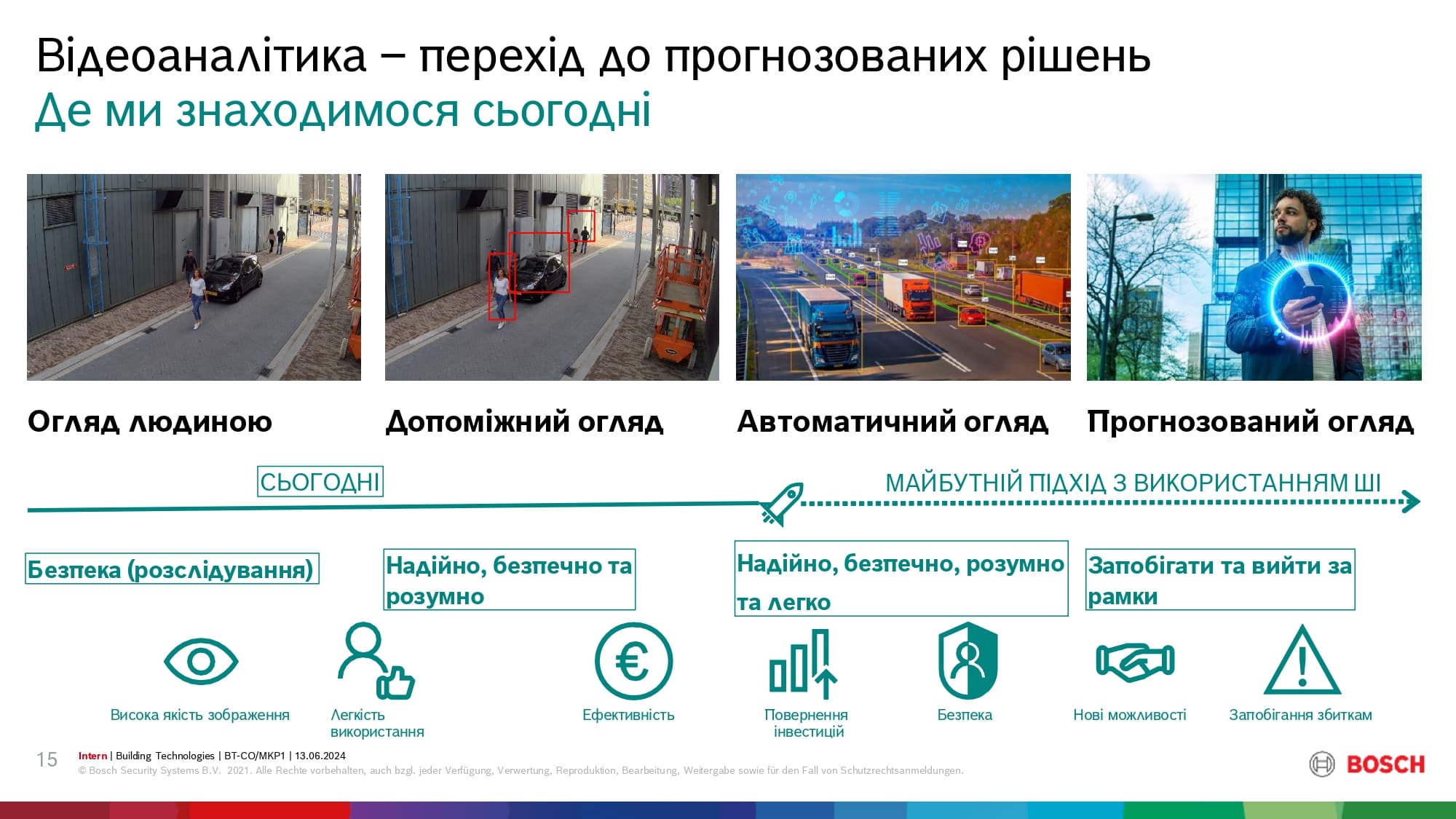 Відеоаналітика – перехід до прогнозованих рішень
Де ми знаходимося сьогодні

Огляд людиною

Допоміжний огляд

Автоматичний огляд

Прогнозований огляд

СЬОГОДНІ

МАЙБУТНІЙ ПІДХІД З ВИКОРИСТАННЯМ ШІ

Безпека (розслідування)

Надійно, безпечно та розумно

Надійно, безпечно, розумно та легко

Запобігати та вийти за рамки

Висока якість зображення

Легкість використання

Ефективність

Повернення інвестицій

Безпека

Нові можливості

Запобігання збиткам

15

Intern | Building Technologies | BT-CO/MKP1 | 13.06.2024
© Bosch Security Systems B.V. 2021. Alle Rechte vorbehalten, auch bzgl. jeder Verfügung, Verwertung, Reproduktion, Bearbeitung, Weitergabe sowie für den Fall von Schutzrechtsanmeldungen.

BOSCH